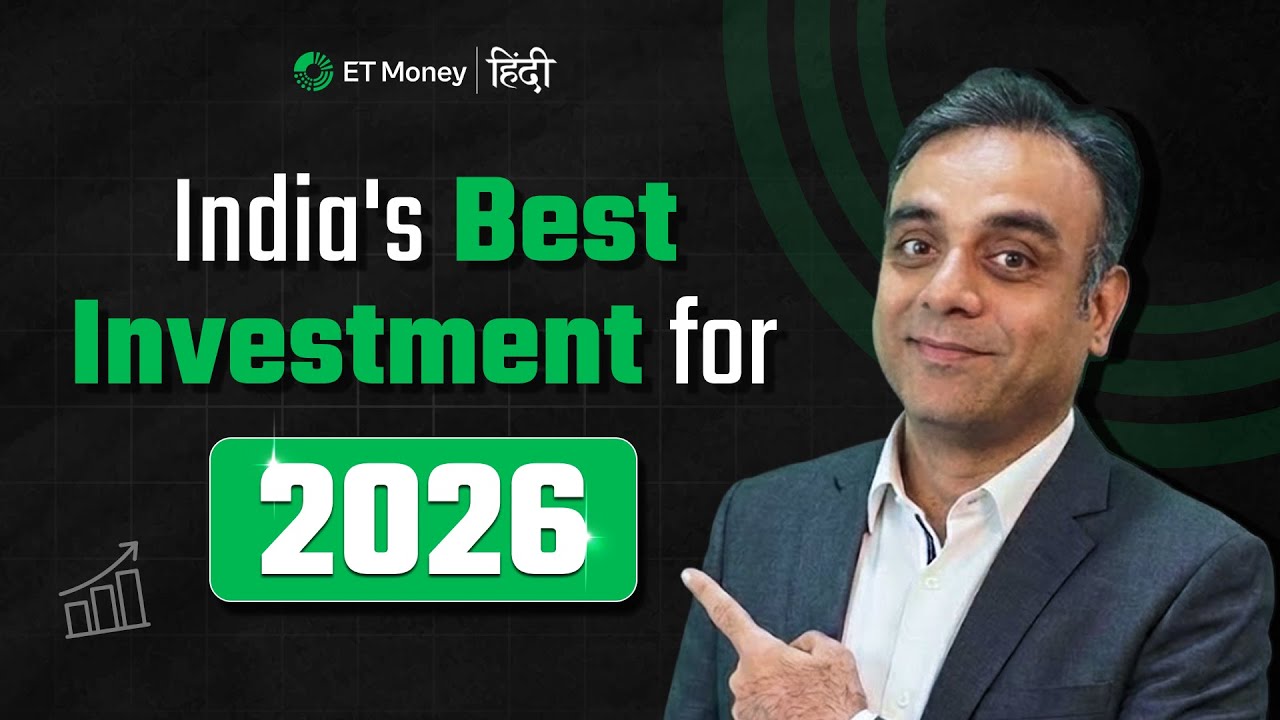 ET Money | हिंदी

India's Best Investment for

2026